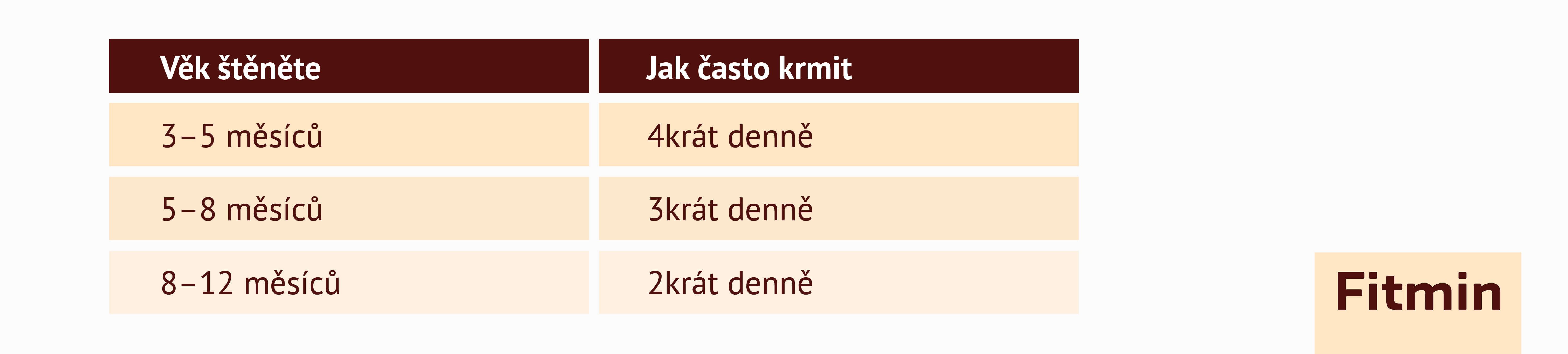 | Věk štěněte | Jak často krmit |
|---|---|
| 3–5 měsíců | 4krát denně |
| 5–8 měsíců | 3krát denně |
| 8–12 měsíců | 2krát denně |

Fitmin